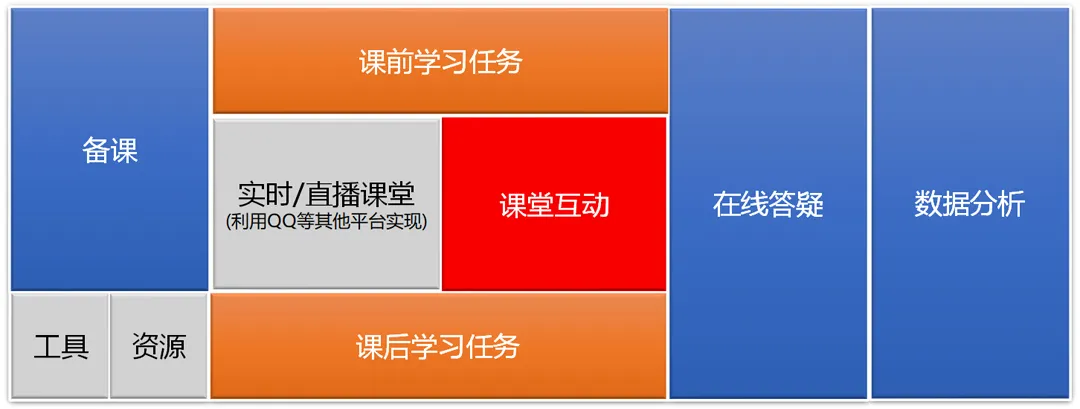 备课

工具

资源

课前学习任务

实时/直播课堂
(利用QQ等其他平台实现)

课堂互动

课后学习任务

在线答疑

数据分析